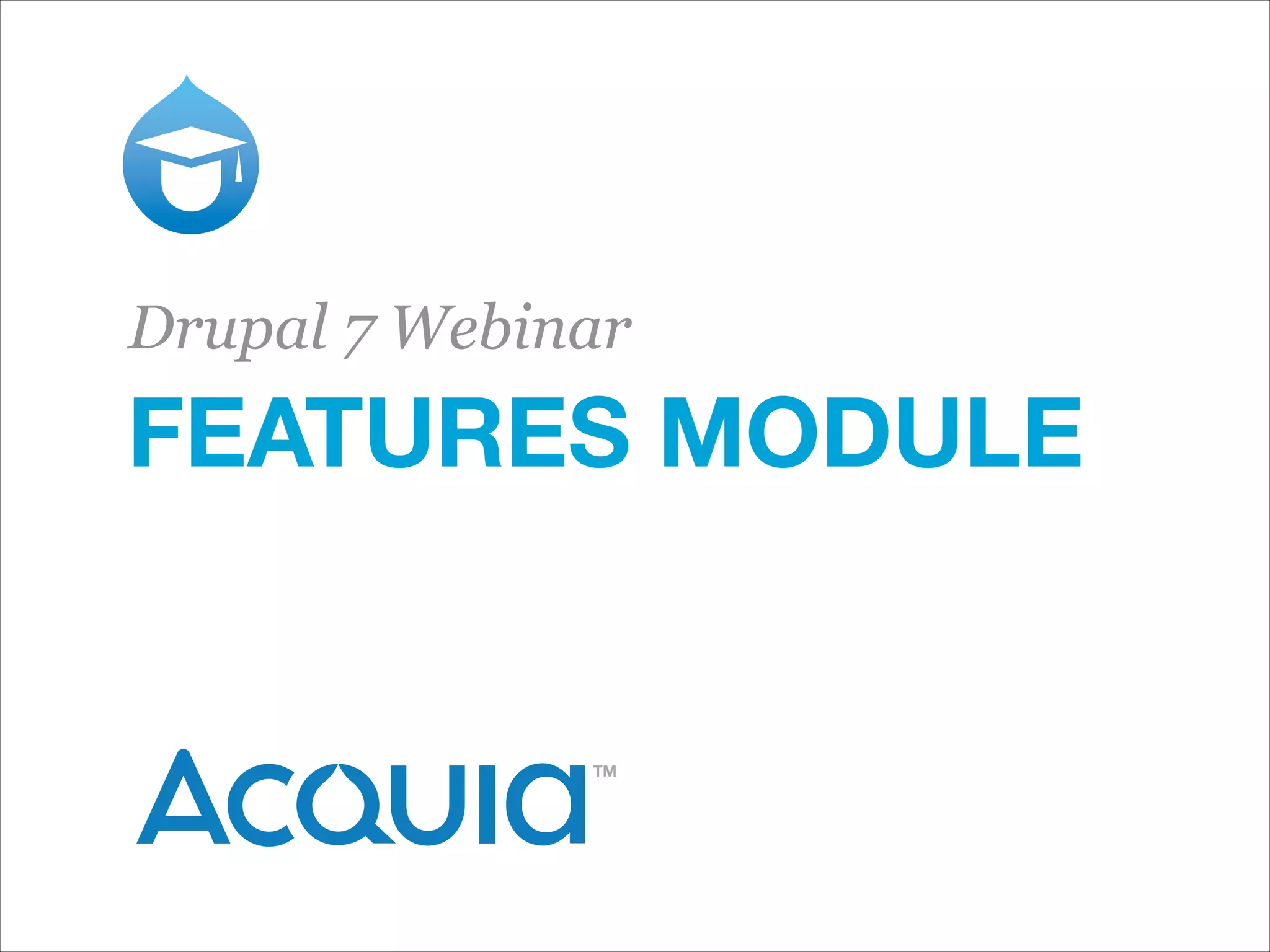 Drupal 7 Webinar

FEATURES MODULE

Acquia™